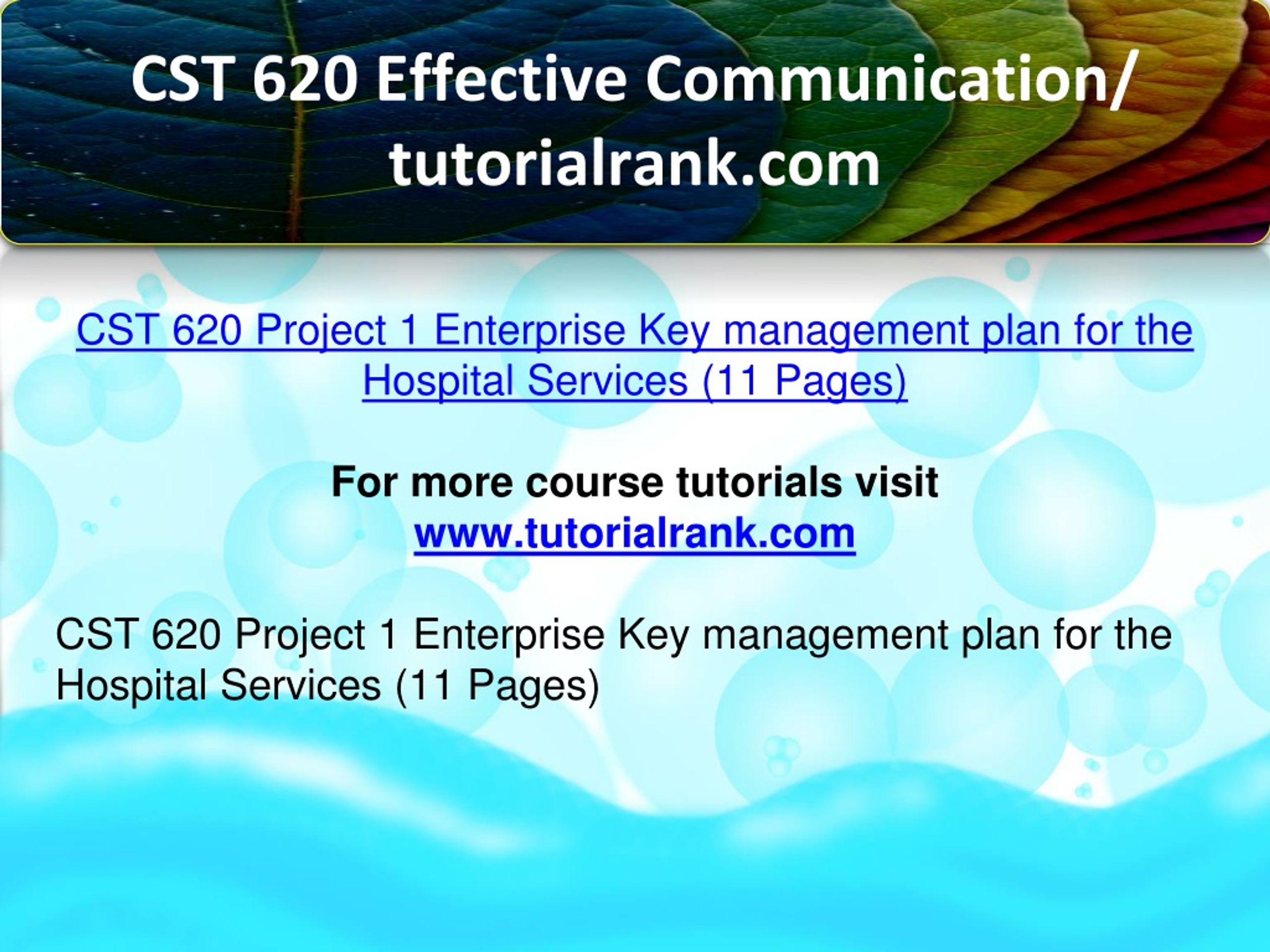 CST 620 Effective Communication/ tutorialrank.com

CST 620 Project 1 Enterprise Key management plan for the Hospital Services (11 Pages)

For more course tutorials visit
www.tutorialrank.com

CST 620 Project 1 Enterprise Key management plan for the Hospital Services (11 Pages)